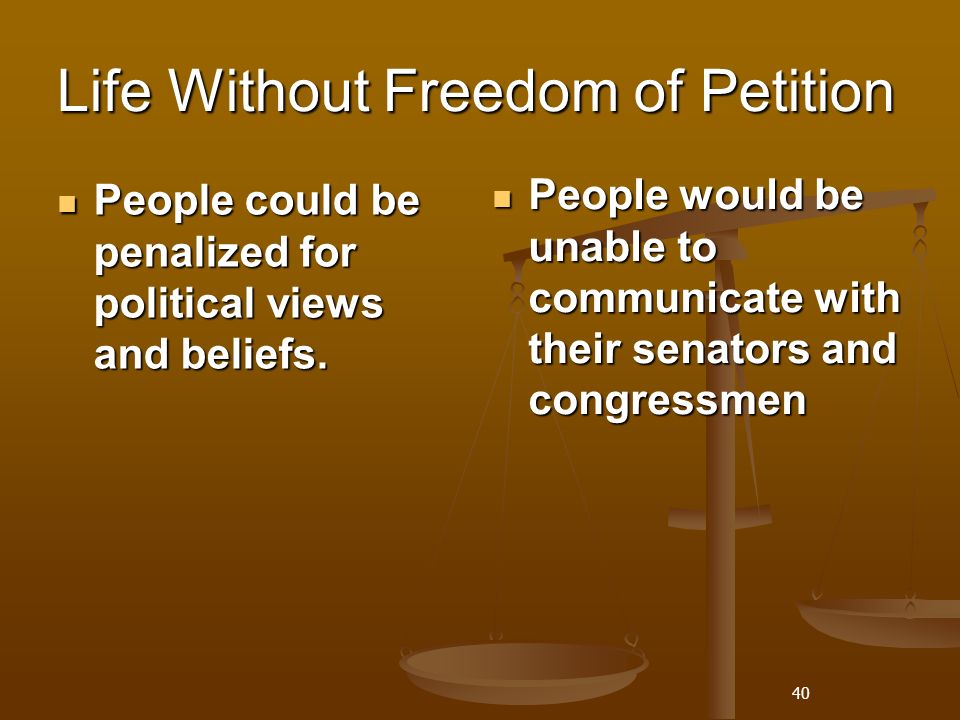 Life Without Freedom of Petition

- People could be penalized for political views and beliefs.

- People would be unable to communicate with their senators and congressmen

40